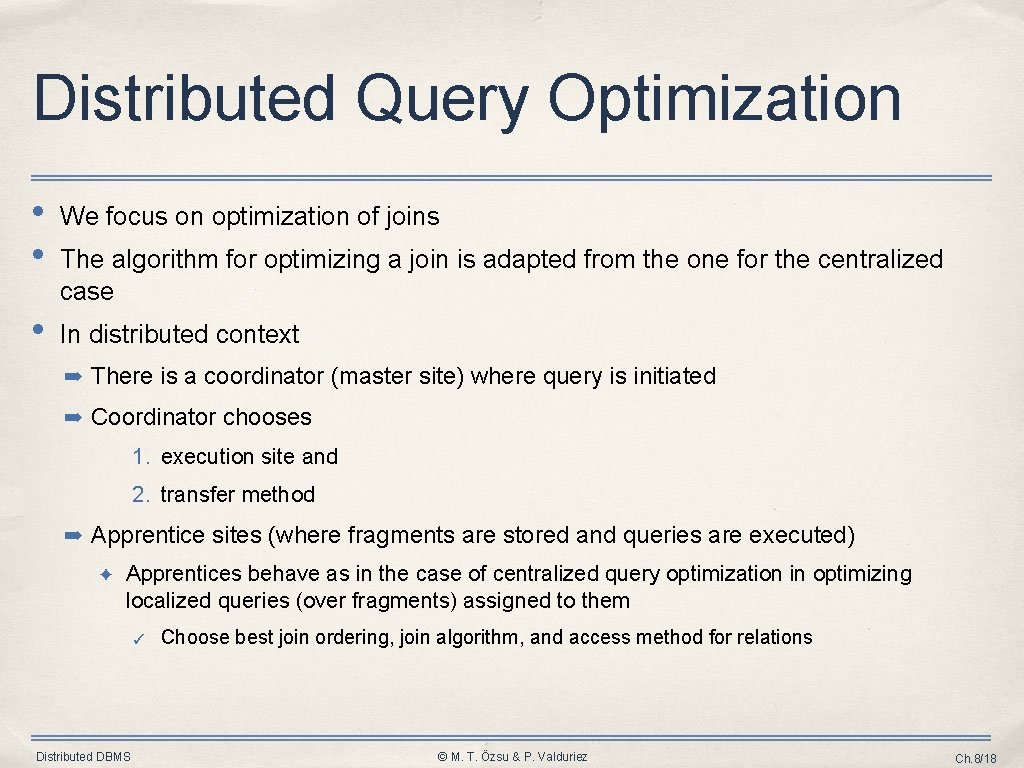 Distributed Query Optimization

• We focus on optimization of joins

• The algorithm for optimizing a join is adapted from the one for the centralized case

• In distributed context

➡ There is a coordinator (master site) where query is initiated

➡ Coordinator chooses

1. execution site and

2. transfer method

➡ Apprentice sites (where fragments are stored and queries are executed)

✦ Apprentices behave as in the case of centralized query optimization in optimizing localized queries (over fragments) assigned to them

✓ Choose best join ordering, join algorithm, and access method for relations

Distributed DBMS

© M. T. Özsu & P. Valduriez

Ch.8/18